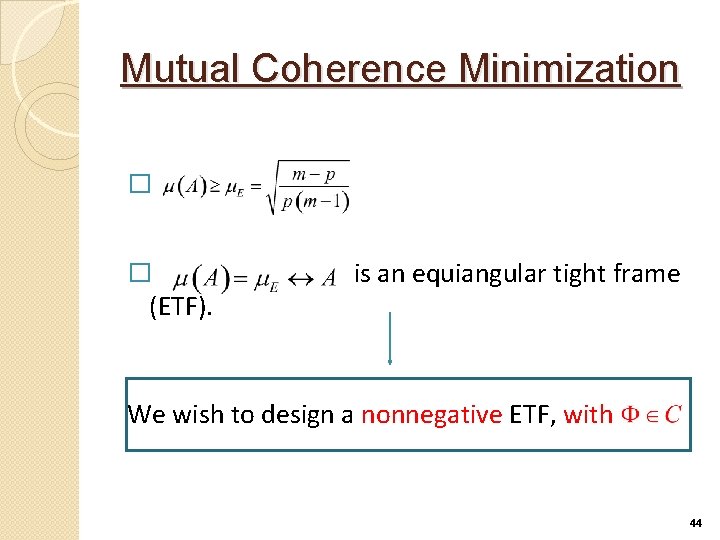 Mutual Coherence Minimization

□ $\mu(A) \geq \mu_E = \sqrt{\frac{m-p}{p(m-1)}}$

□ $\mu(A) = \mu_E \leftrightarrow A$ is an equiangular tight frame (ETF).

We wish to design a nonnegative ETF, with $\Phi \in C$

44